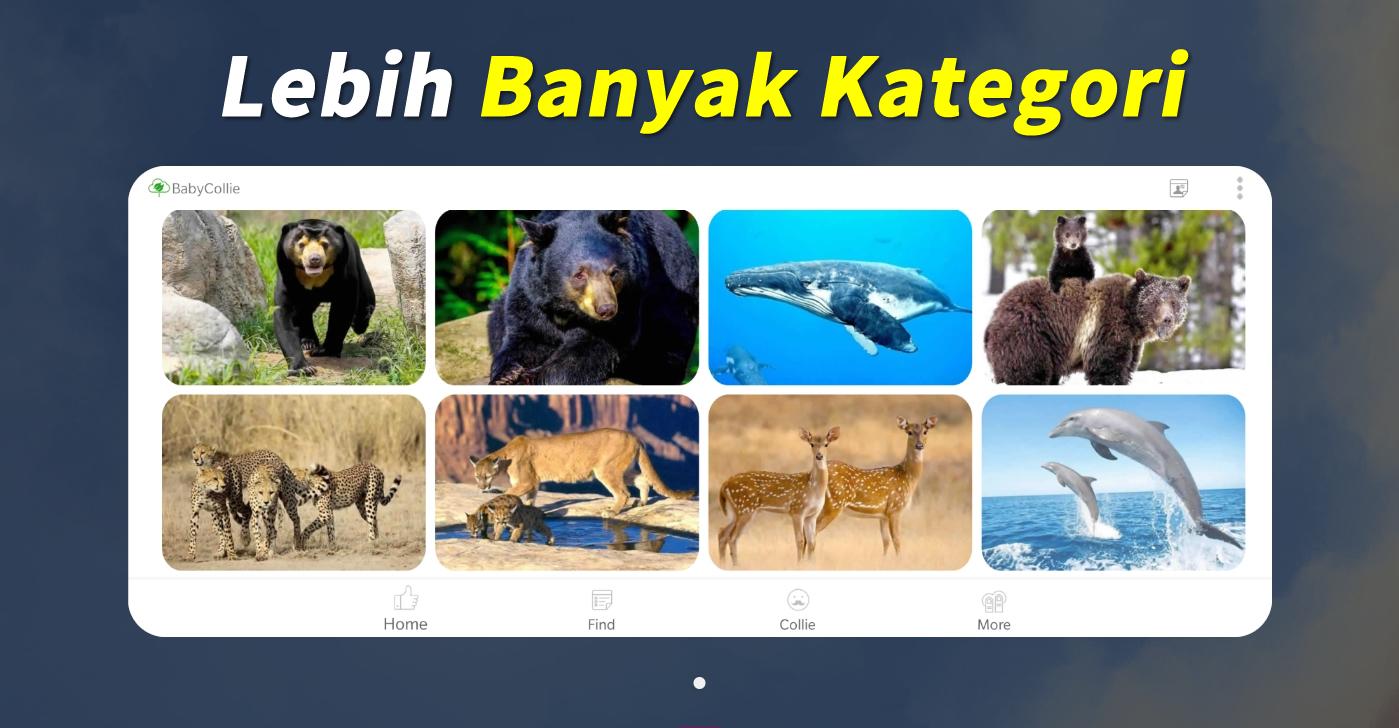 Lebih Banyak Kategori

BabyCollie

Home
Find
Collie
More